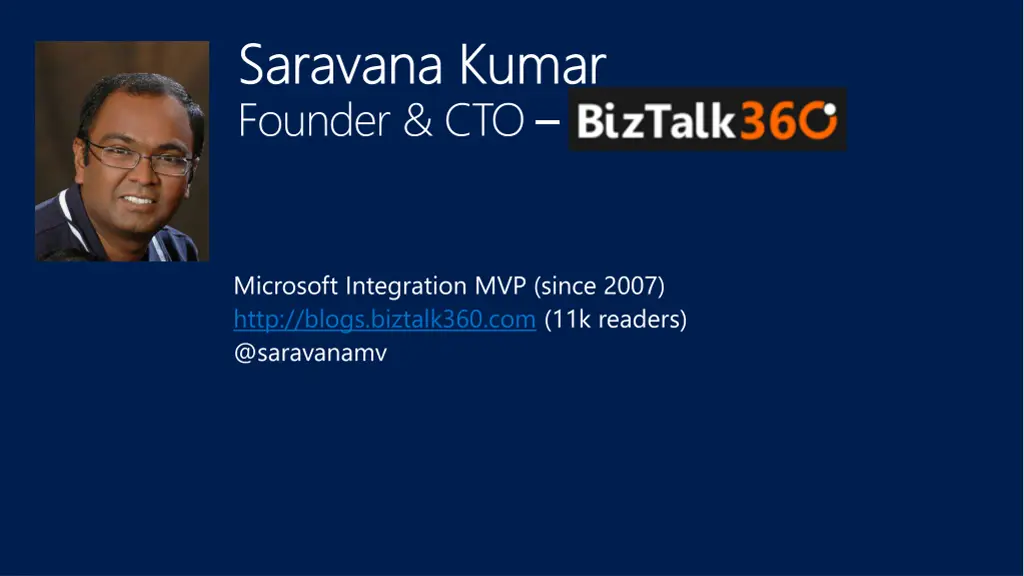 Saravana Kumar
Founder & CTO – BizTalk360

Microsoft Integration MVP (since 2007)
http://blogs.biztalk360.com (11k readers)
@saravanamv